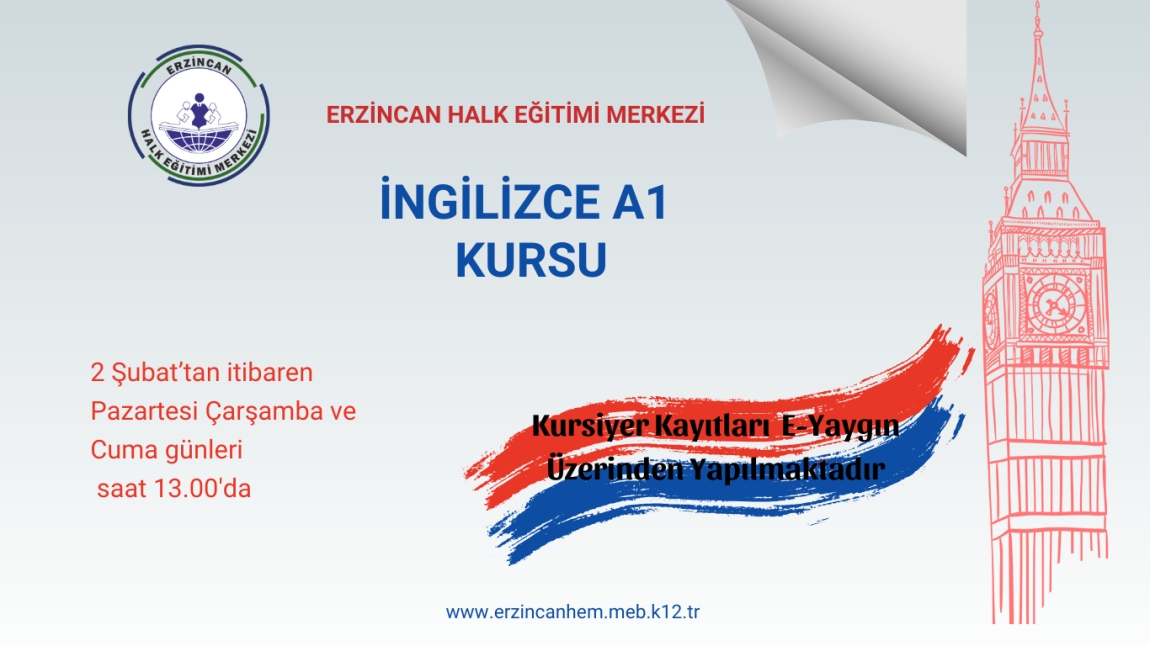 ERZİNCAN
HALK EĞİTİMİ MERKEZİ

ERZİNCAN HALK EĞİTİMİ MERKEZİ

İNGİLİZCE A1
KURSU

2 Şubat'tan itibaren
Pazartesi Çarşamba ve
Cuma günleri
saat 13.00'da

Kursiyer Kayıtları E-Yaygın
Üzerinden Yapılmaktadır

www.erzincanhem.meb.k12.tr